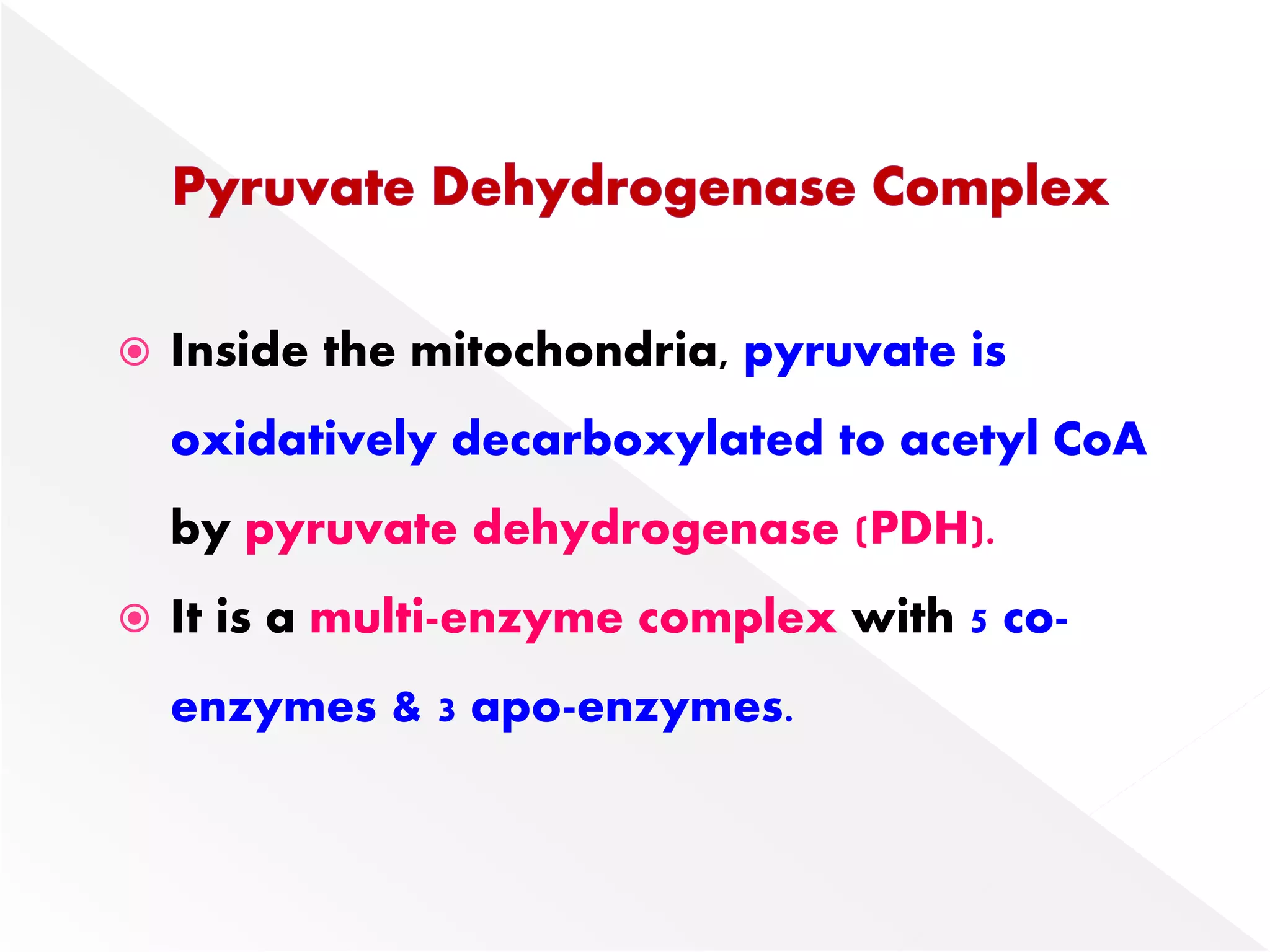 Pyruvate Dehydrogenase Complex

Inside the mitochondria, pyruvate is oxidatively decarboxylated to acetyl CoA by pyruvate dehydrogenase (PDH).

It is a multi-enzyme complex with 5 co-enzymes & 3 apo-enzymes.